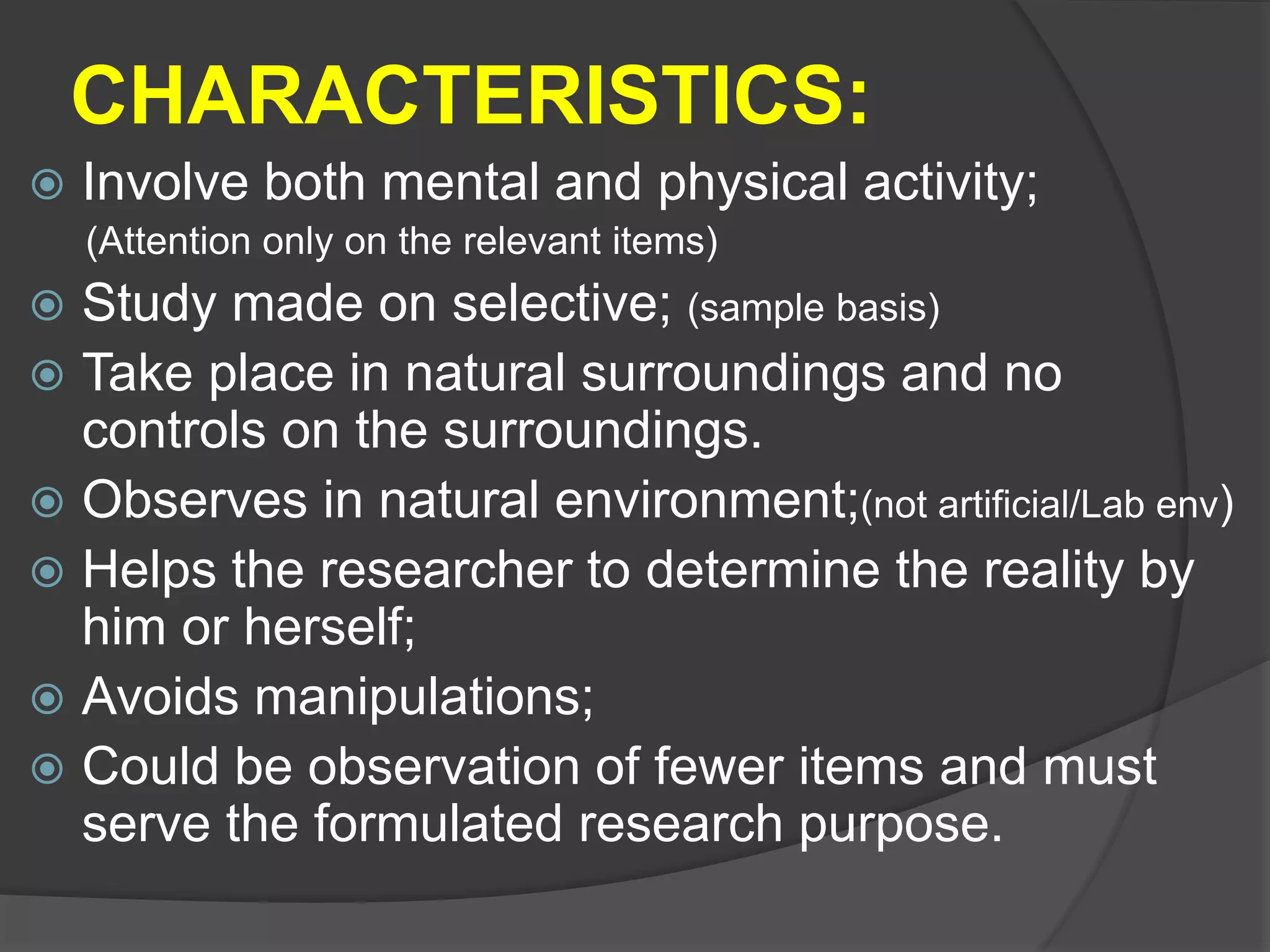 CHARACTERISTICS:

Involve both mental and physical activity;
(Attention only on the relevant items)

Study made on selective; (sample basis)

Take place in natural surroundings and no controls on the surroundings.

Observes in natural environment;(not artificial/Lab env)

Helps the researcher to determine the reality by him or herself;

Avoids manipulations;

Could be observation of fewer items and must serve the formulated research purpose.